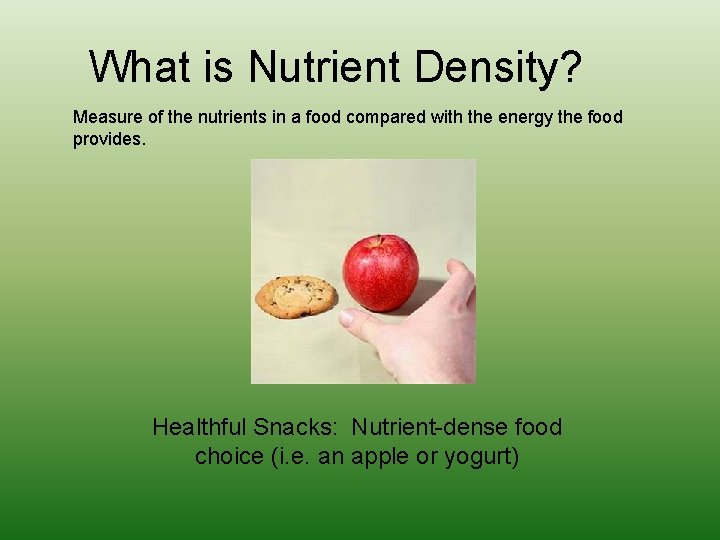 What is Nutrient Density?

Measure of the nutrients in a food compared with the energy the food provides.

Healthful Snacks: Nutrient-dense food choice (i.e. an apple or yogurt)